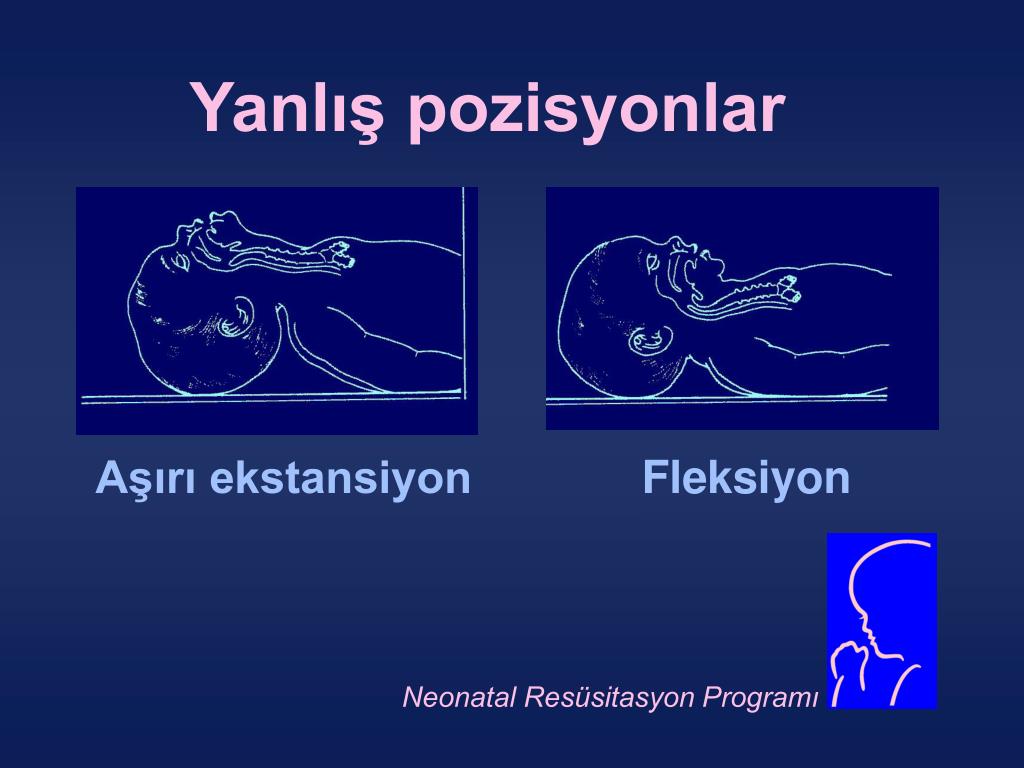 Yanlış pozisyonlar

Aşırı ekstansiyon

Fleksiyon

Neonatal Resüsitasyon Programı